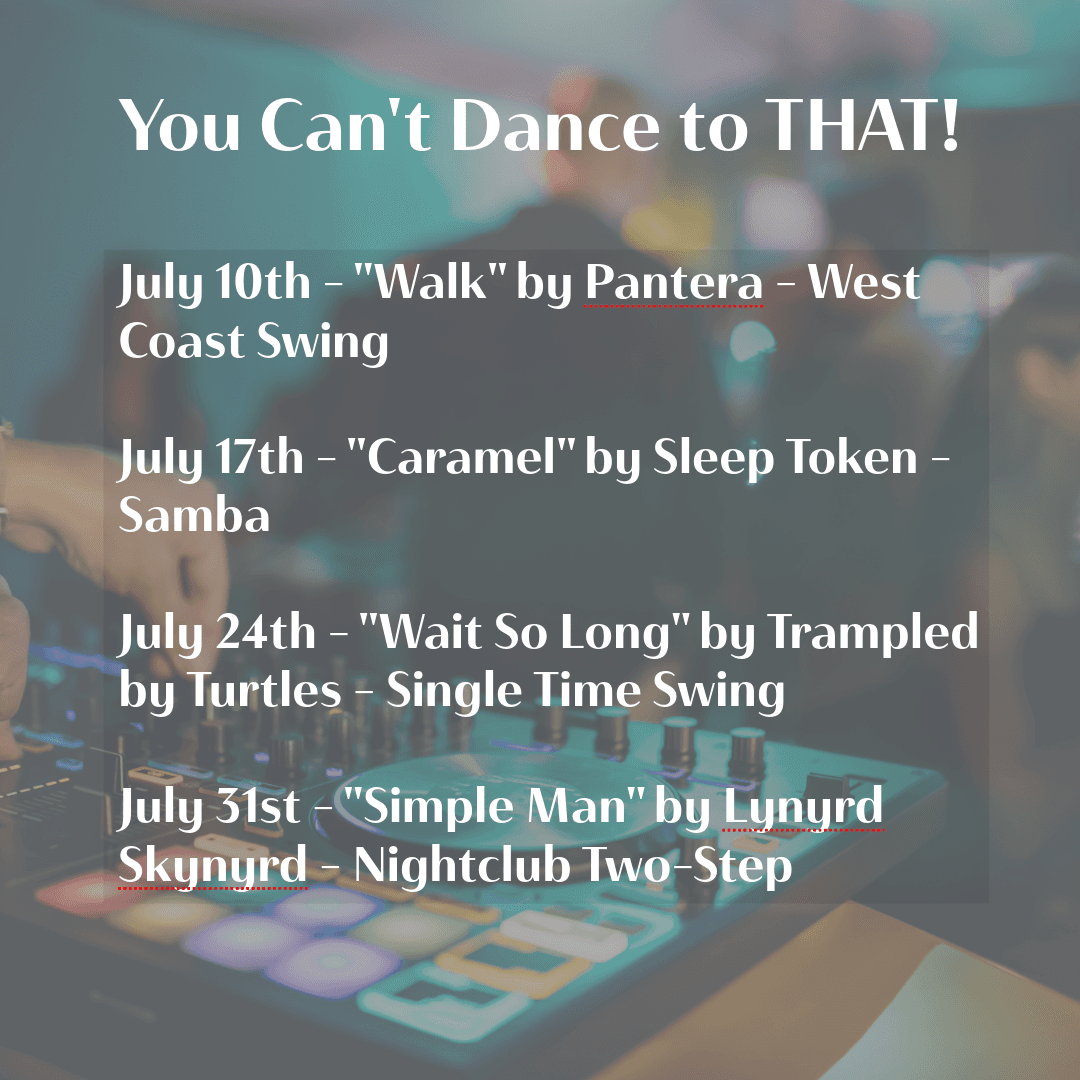 You Can't Dance to THAT!

July 10th - "Walk" by Pantera - West Coast Swing

July 17th - "Caramel" by Sleep Token - Samba

July 24th - "Wait So Long" by Trampled by Turtles - Single Time Swing

July 31st - "Simple Man" by Lynyrd Skynyrd - Nightclub Two-Step